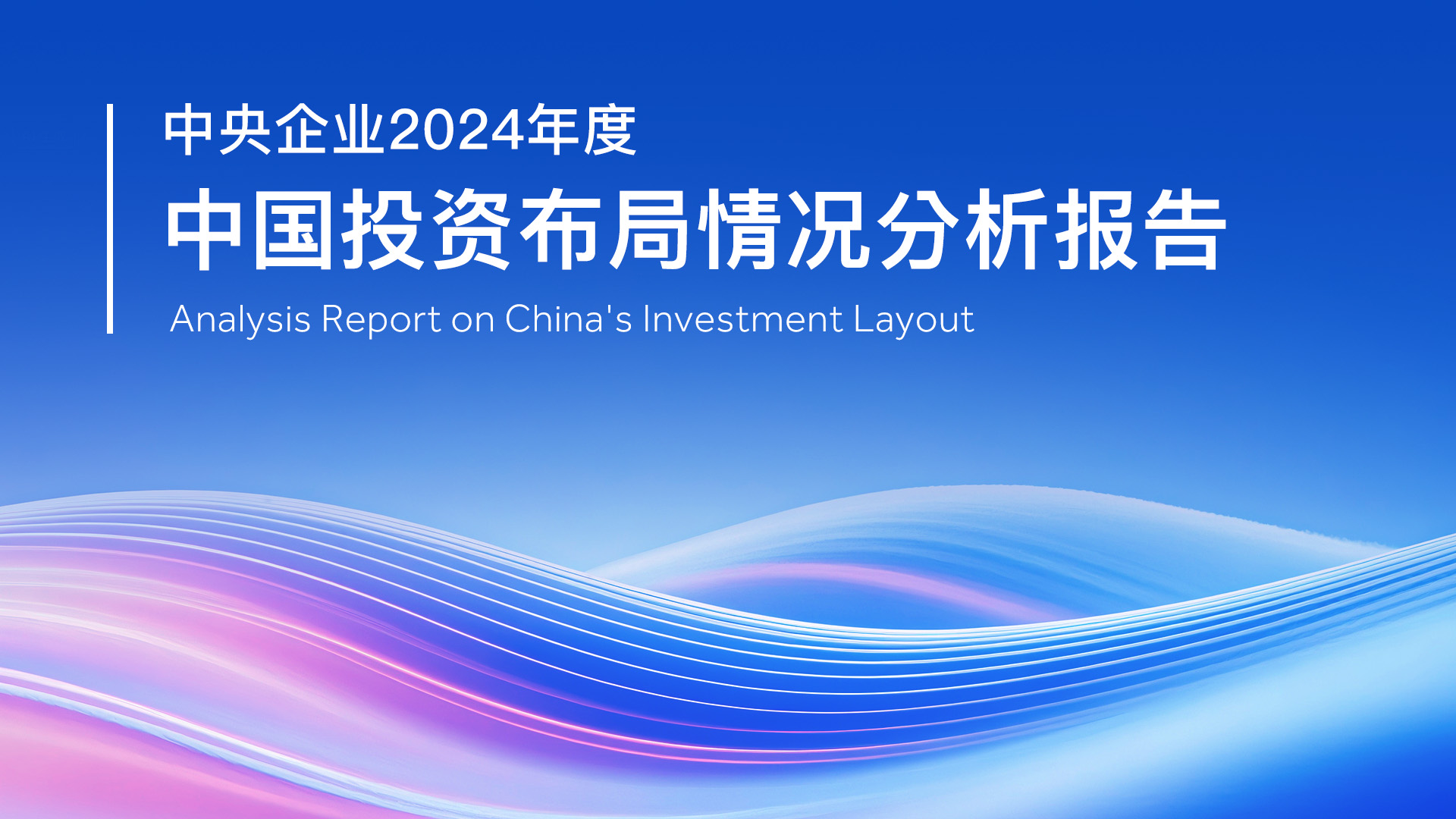 中央企业2024年度

中国投资布局情况分析报告

Analysis Report on China's Investment Layout